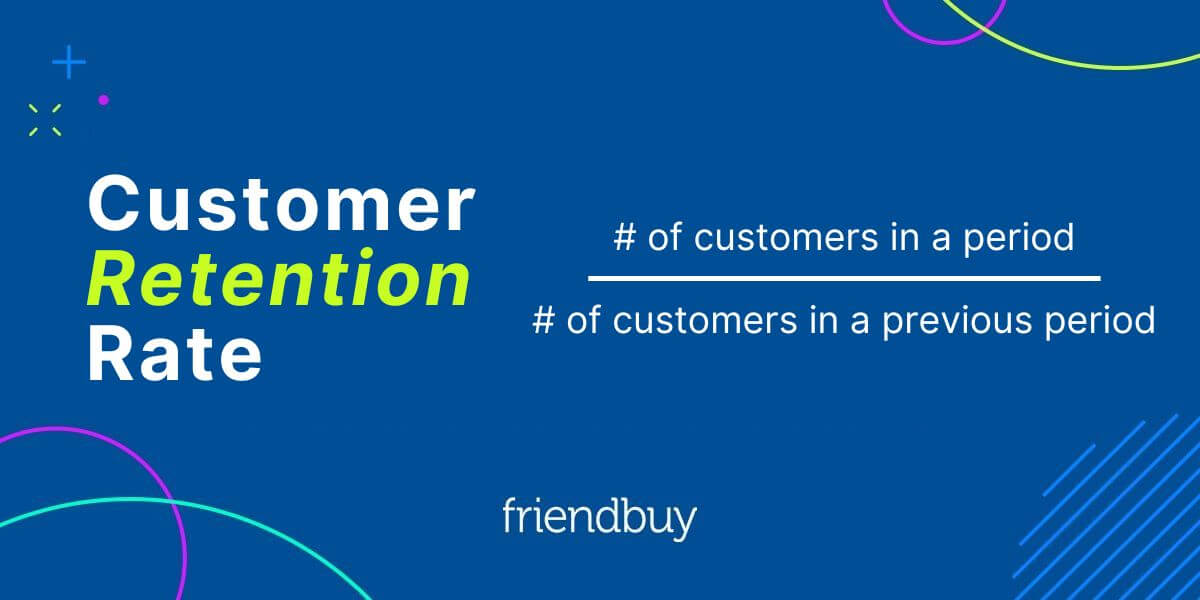 Customer Retention Rate

$\frac{\text{\# of customers in a period}}{\text{\# of customers in a previous period}}$

friendbuy